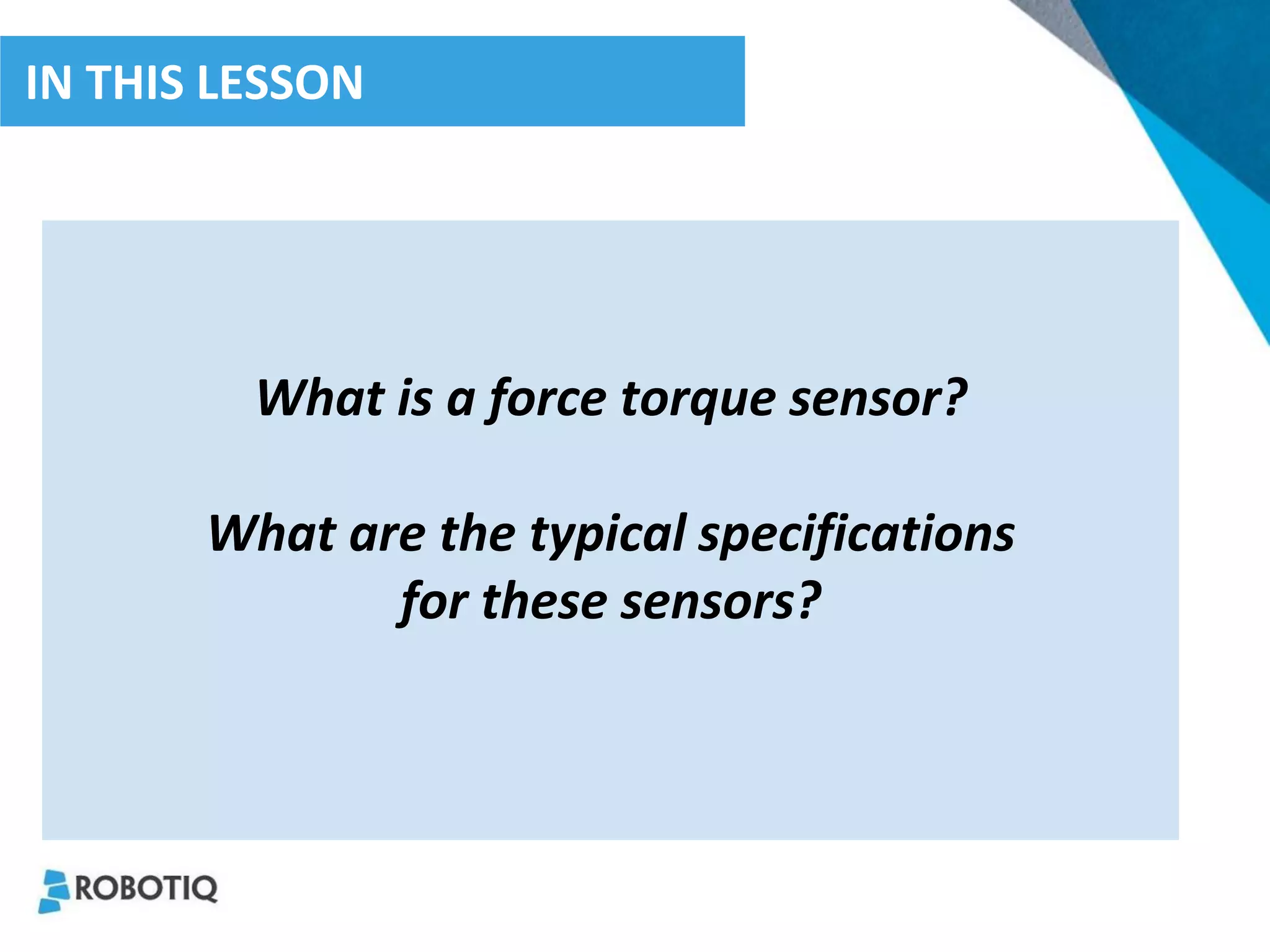 IN THIS LESSON

What is a force torque sensor?

What are the typical specifications for these sensors?

ROBOTIQ